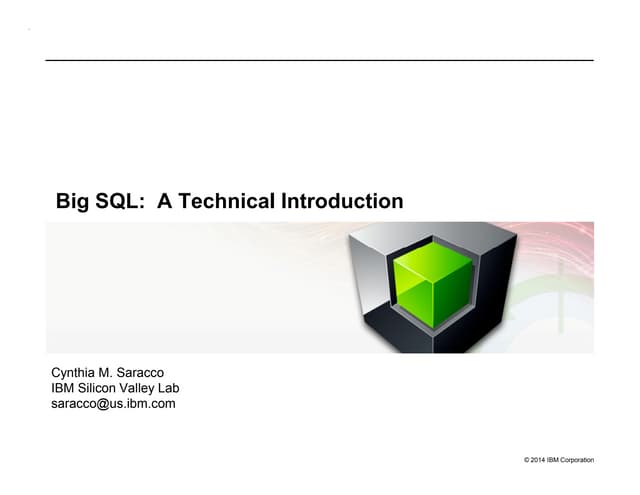 Big SQL: A Technical Introduction

Cynthia M. Saracco
IBM Silicon Valley Lab
saracco@us.ibm.com

© 2014 IBM Corporation